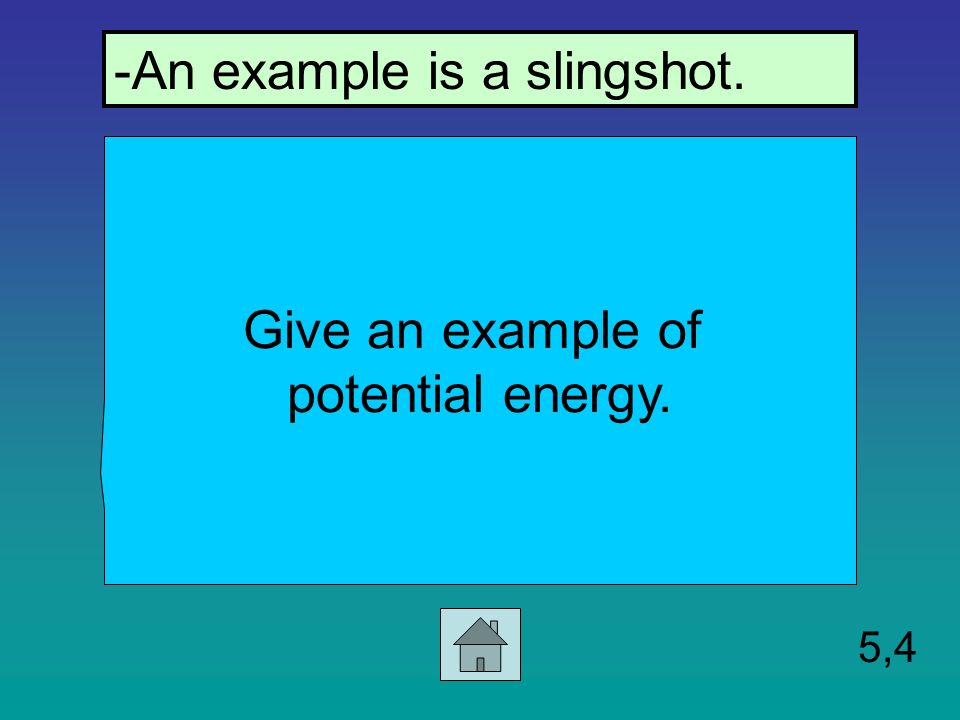 -An example is a slingshot.

Give an example of potential energy.

5,4